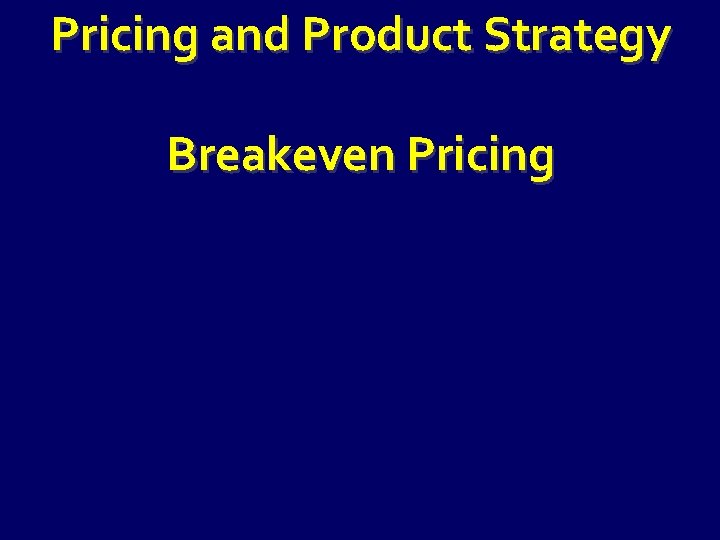 Pricing and Product Strategy

Breakeven Pricing